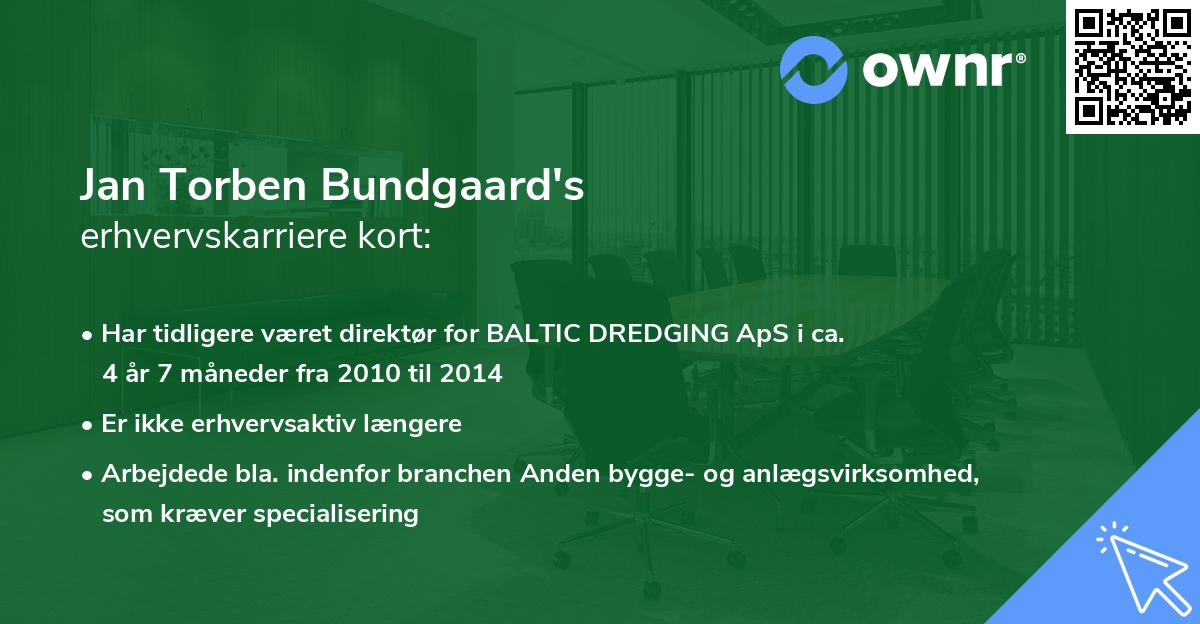 ownr®

Jan Torben Bundgaard's erhvervskarriere kort:

• Har tidligere været direktør for BALTIC DREDGING ApS i ca. 4 år 7 måneder fra 2010 til 2014

• Er ikke erhvervsaktiv længere

• Arbejdede bla. indenfor branchen Anden bygge- og anlægsvirksomhed, som kræver specialisering